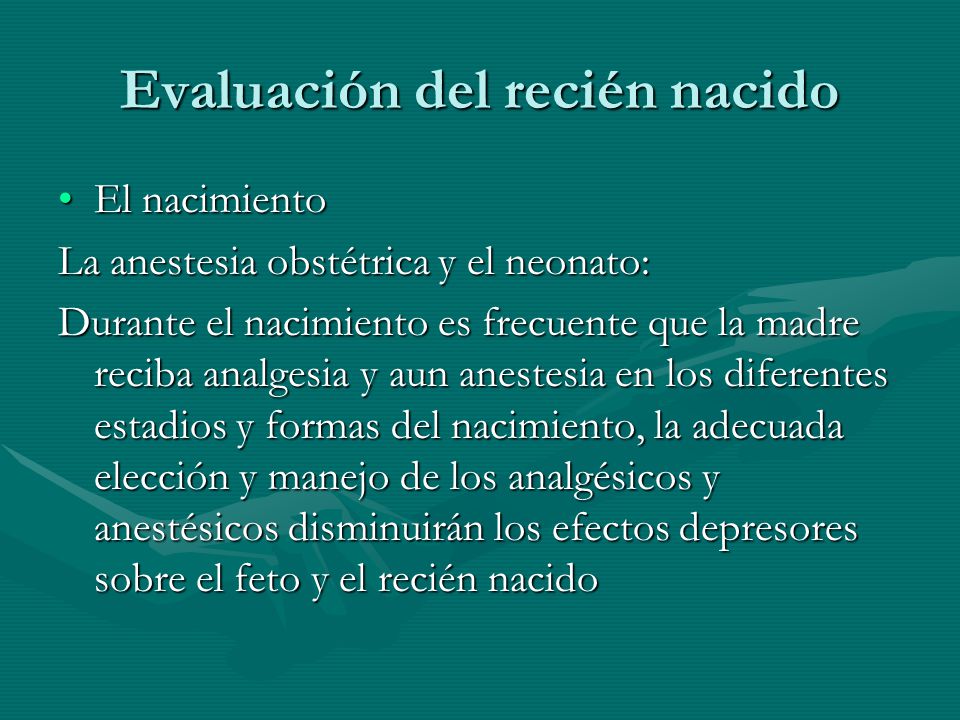 Evaluación del recién nacido

• El nacimiento

La anestesia obstétrica y el neonato:

Durante el nacimiento es frecuente que la madre reciba analgesia y aun anestesia en los diferentes estadios y formas del nacimiento, la adecuada elección y manejo de los analgésicos y anestésicos disminuirán los efectos depresores sobre el feto y el recién nacido